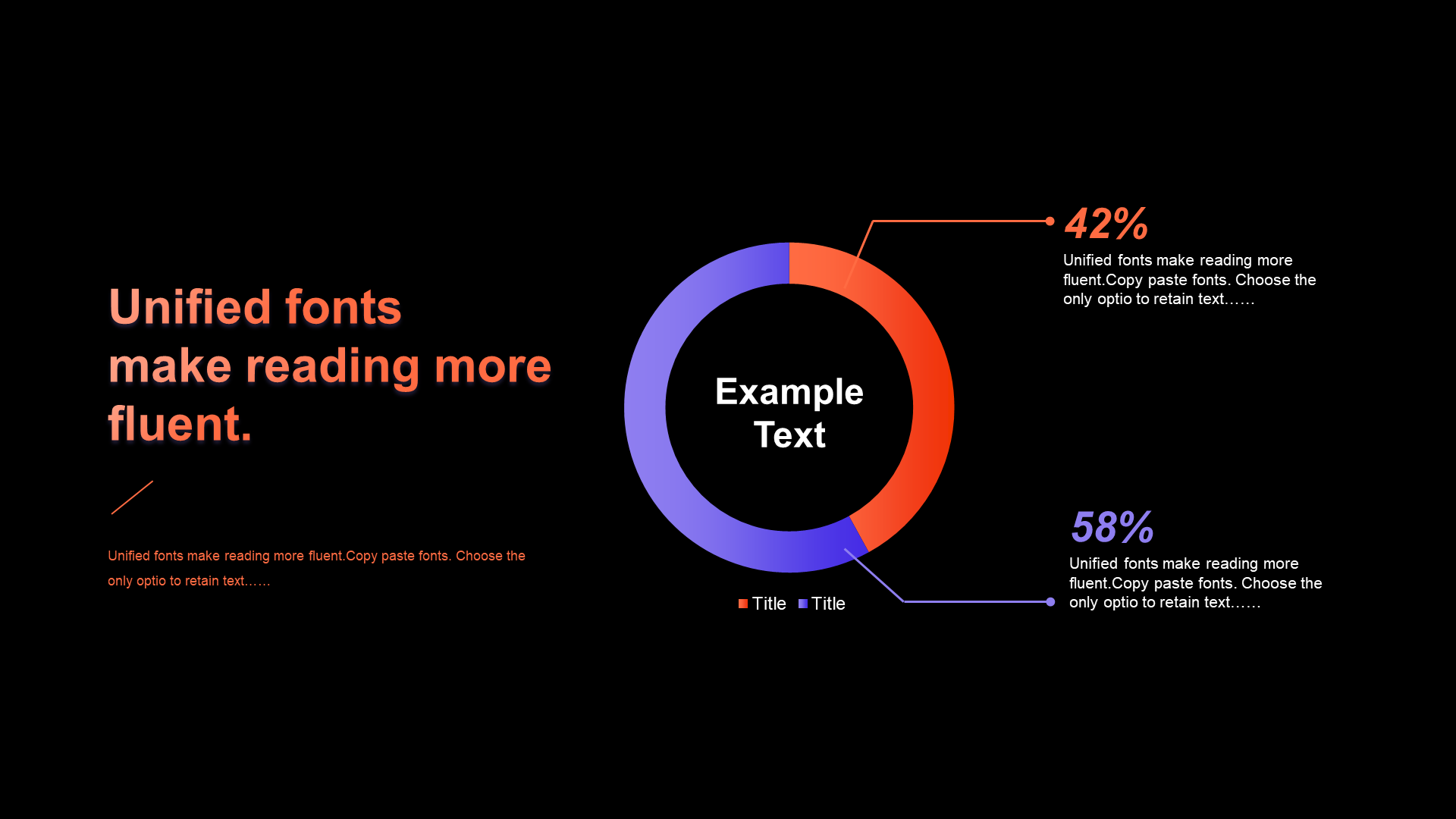 Unified fonts make reading more fluent.

Unified fonts make reading more fluent.Copy paste fonts. Choose the only optio to retain text……

Example Text

Title Title

42%
Unified fonts make reading more fluent.Copy paste fonts. Choose the only optio to retain text……

58%
Unified fonts make reading more fluent.Copy paste fonts. Choose the only optio to retain text……